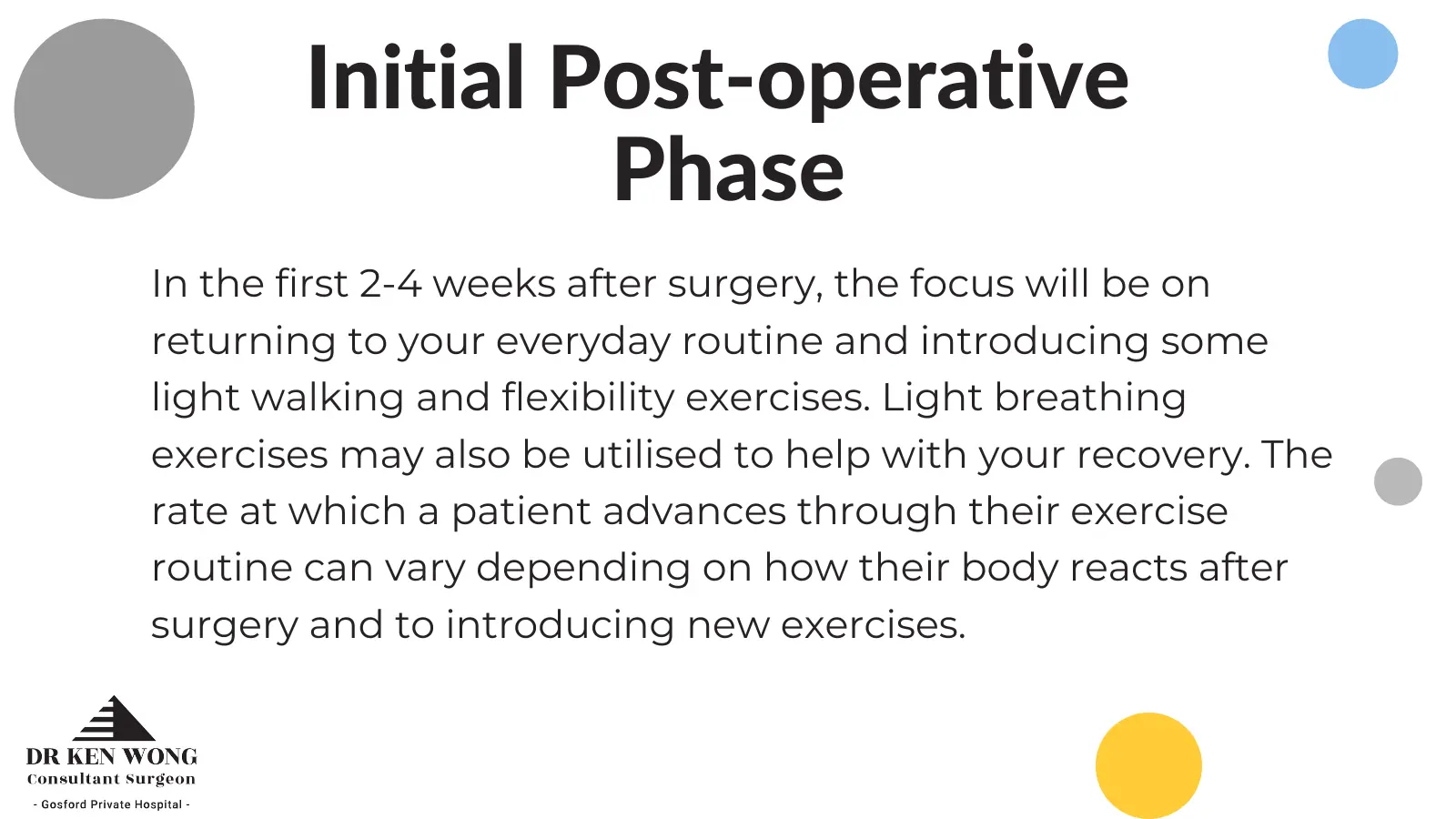 Initial Post-operative Phase

In the first 2-4 weeks after surgery, the focus will be on returning to your everyday routine and introducing some light walking and flexibility exercises. Light breathing exercises may also be utilised to help with your recovery. The rate at which a patient advances through their exercise routine can vary depending on how their body reacts after surgery and to introducing new exercises.

DR KEN WONG
Consultant Surgeon
- Gosford Private Hospital -